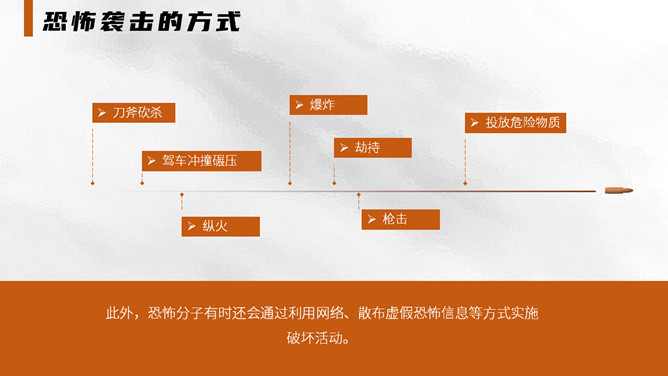 恐怖袭击的方式

➢ 刀斧砍杀

➢ 驾车冲撞碾压

➢ 纵火

➢ 爆炸

➢ 劫持

➢ 枪击

➢ 投放危险物质

此外，恐怖分子有时还会通过利用网络、散布虚假恐怖信息等方式实施破坏活动。